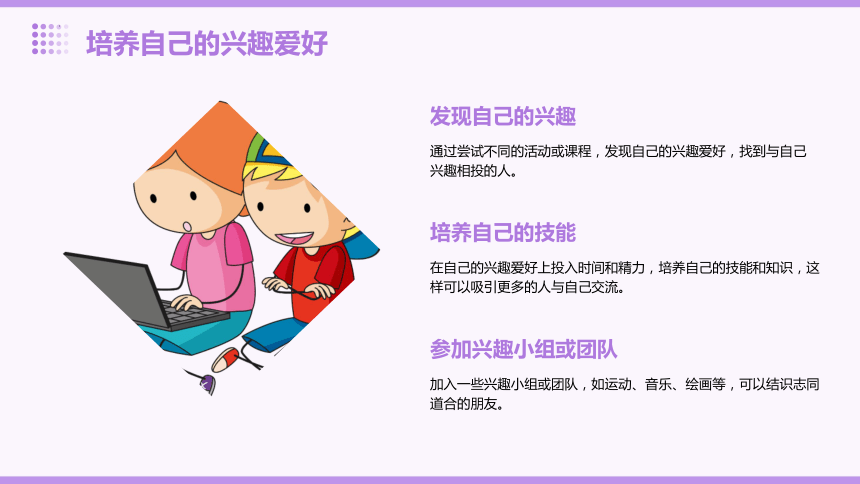 培养自己的兴趣爱好

发现自己的兴趣

通过尝试不同的活动或课程，发现自己的兴趣爱好，找到与自己兴趣相投的人。

培养自己的技能

在自己的兴趣爱好上投入时间和精力，培养自己的技能和知识，这样可以吸引更多的人与自己交流。

参加兴趣小组或团队

加入一些兴趣小组或团队，如运动、音乐、绘画等，可以结识志同道合的朋友。